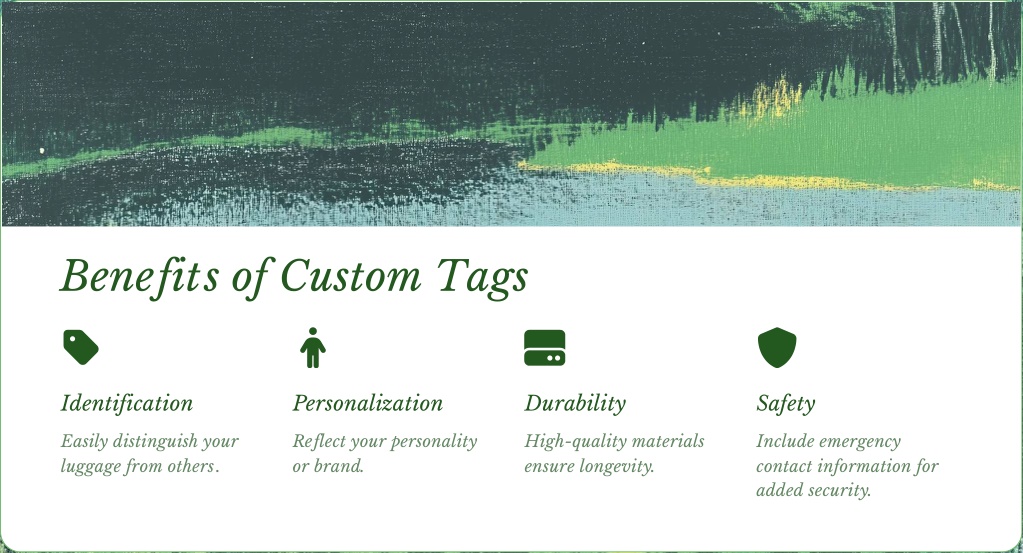 Benefits of Custom Tags

Identification

Easily distinguish your luggage from others.

Personalization

Reflect your personality or brand.

Durability

High-quality materials ensure longevity.

Safety

Include emergency contact information for added security.